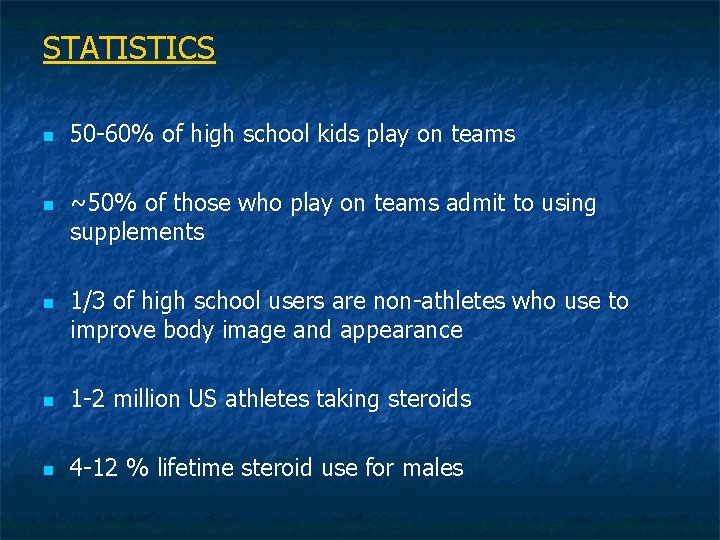 STATISTICS

- 50-60% of high school kids play on teams

- ~50% of those who play on teams admit to using supplements

- 1/3 of high school users are non-athletes who use to improve body image and appearance

- 1-2 million US athletes taking steroids

- 4-12 % lifetime steroid use for males